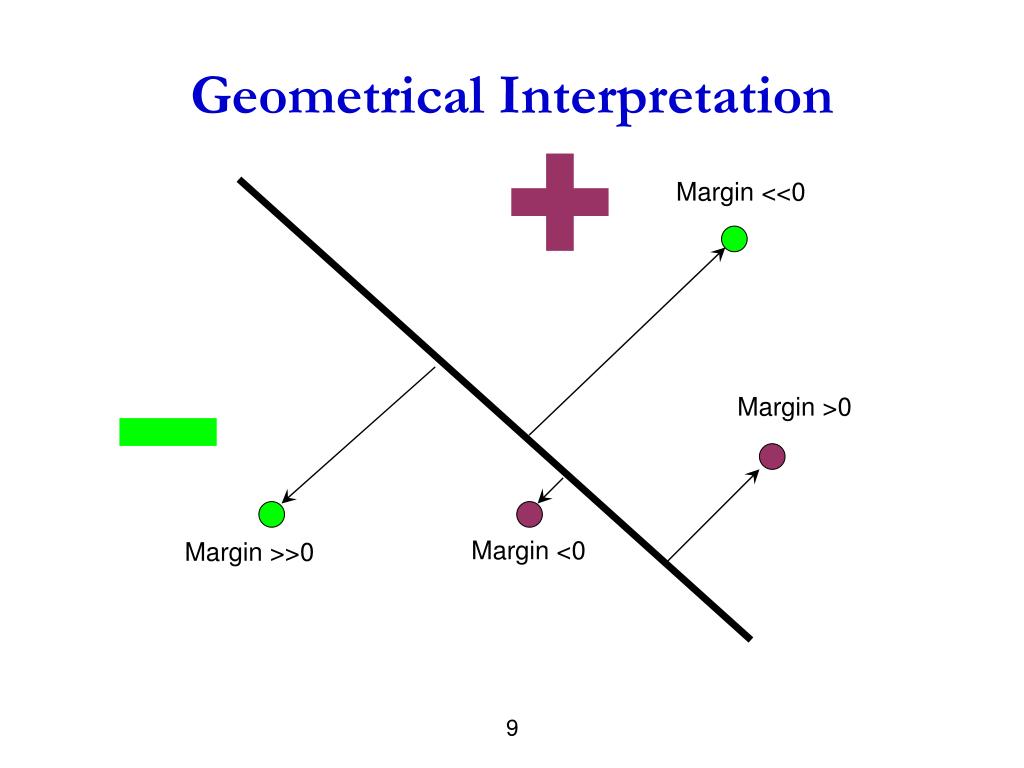 Geometrical Interpretation

Margin <<0

Margin >0

Margin >>0

Margin <0

9